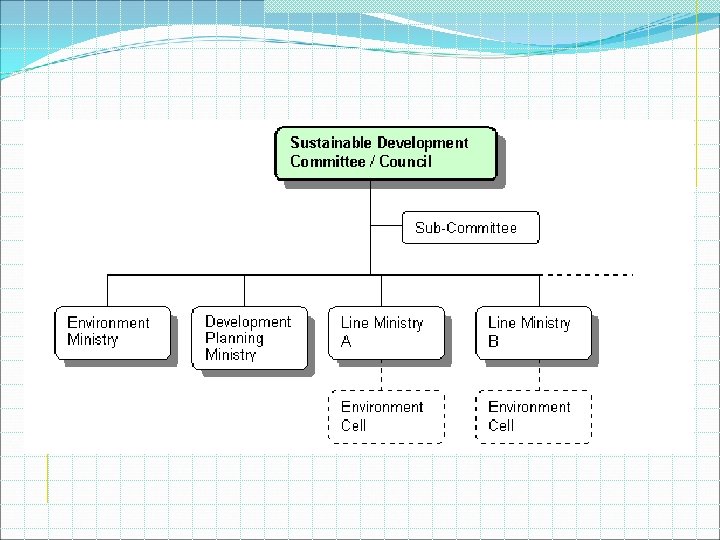 Sustainable Development Committee / Council

Sub-Committee

Environment Ministry

Development Planning Ministry

Line Ministry A

Line Ministry B

Environment Cell

Environment Cell